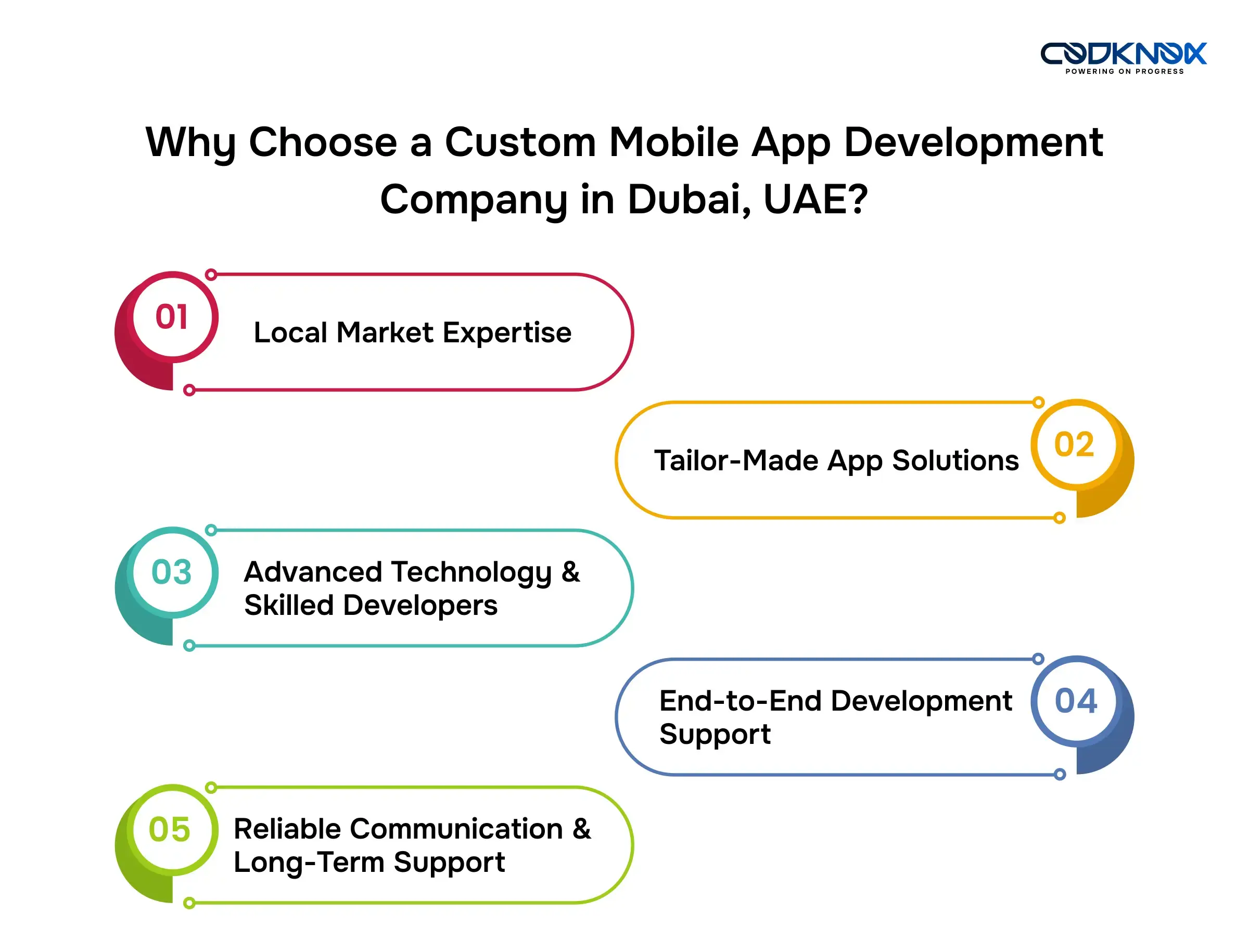 CODKNOX
POWERING ON PROGRESS

Why Choose a Custom Mobile App Development Company in Dubai, UAE?

01 Local Market Expertise

Tailor-Made App Solutions 02

03 Advanced Technology & Skilled Developers

End-to-End Development Support 04

05 Reliable Communication & Long-Term Support